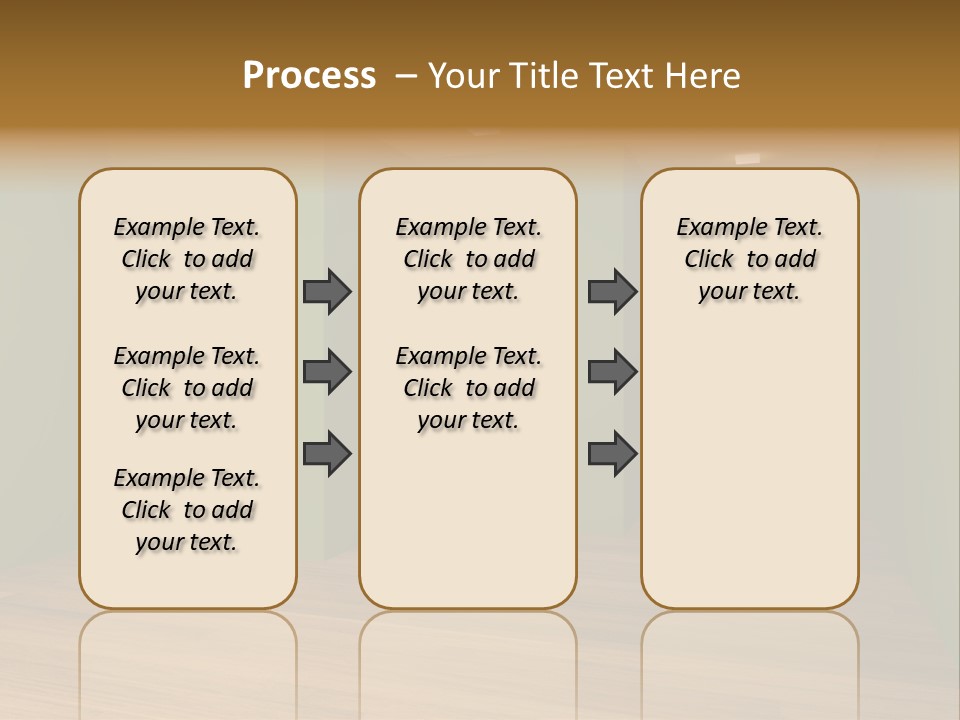 Process – Your Title Text Here

Example Text. Click to add your text.

Example Text. Click to add your text.

Example Text. Click to add your text.

Example Text. Click to add your text.

Example Text. Click to add your text.

Example Text. Click to add your text.